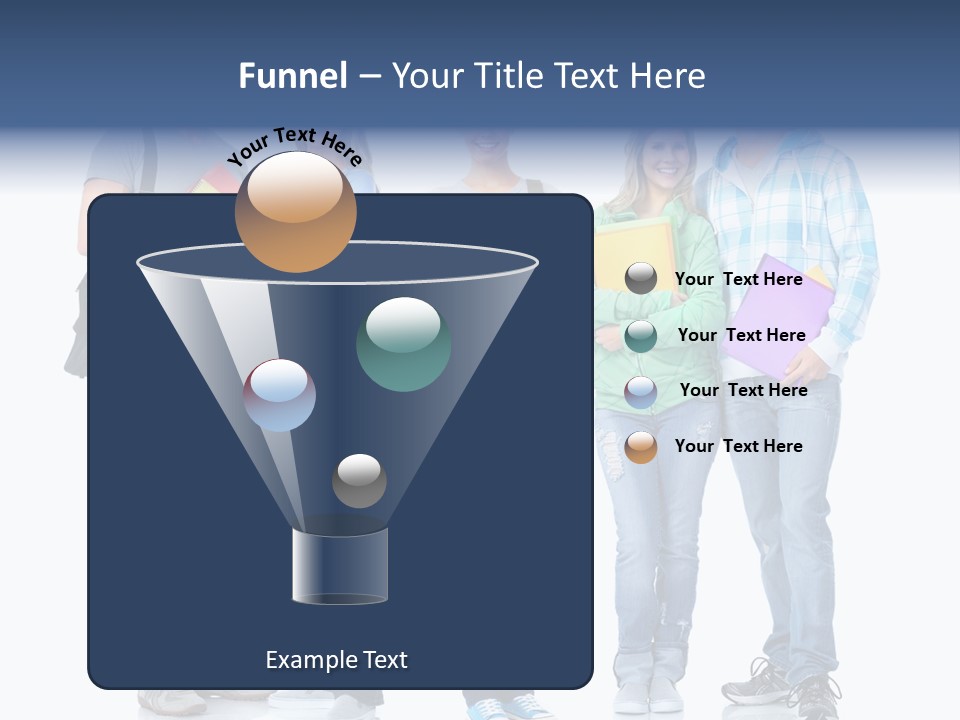 Funnel – Your Title Text Here

Your Text Here

Your Text Here

Your Text Here

Your Text Here

Your Text Here

Example Text